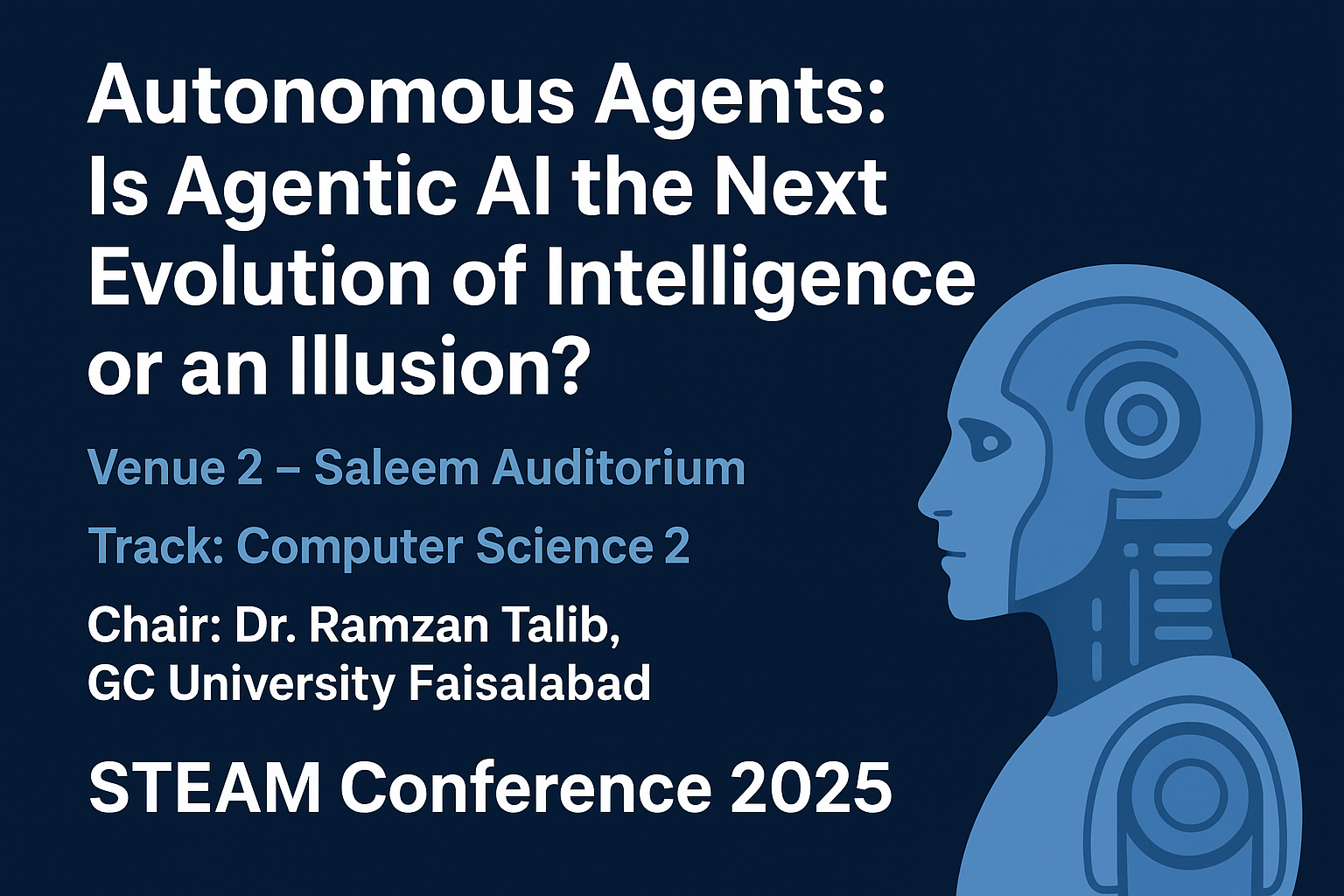 Autonomous Agents: Is Agentic AI the Next Evolution of Intelligence or an Illusion?

Venue 2 – Saleem Auditorium

Track: Computer Science 2

Chair: Dr. Ramzan Talib, GC University Faisalabad

STEAM Conference 2025